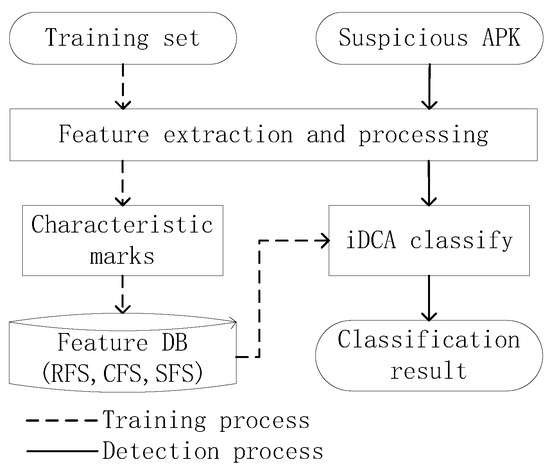 Training set

Suspicious APK

Feature extraction and processing

Characteristic marks

iDCA classify

Feature DB (RFS, CFS, SFS)

Classification result

Training process

Detection process